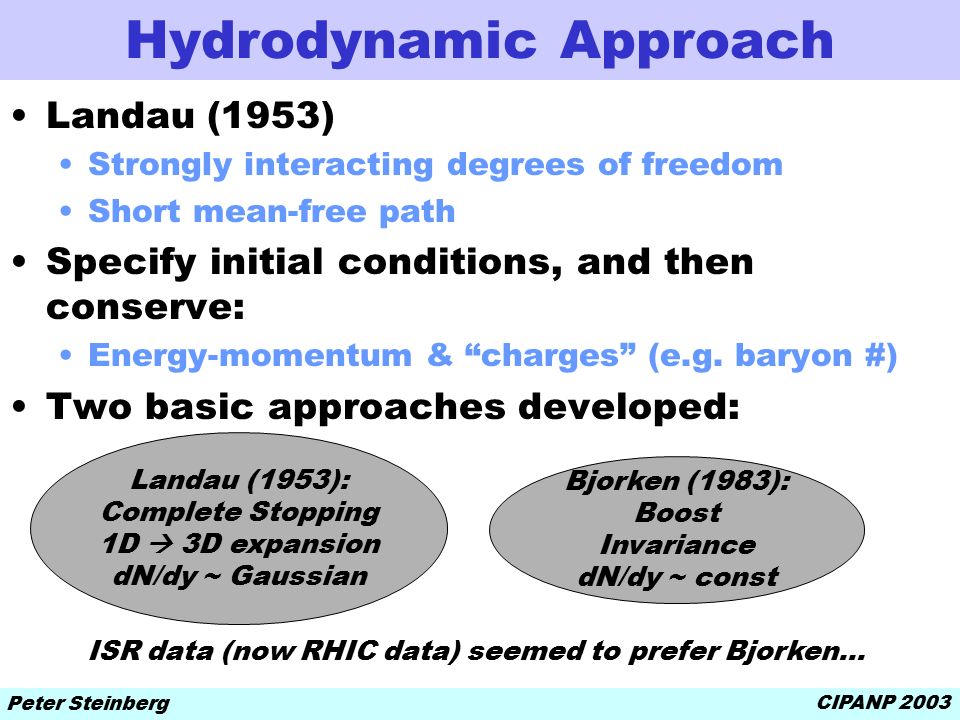 Hydrodynamic Approach

• Landau (1953)
  • Strongly interacting degrees of freedom
  • Short mean-free path
• Specify initial conditions, and then conserve:
  • Energy-momentum & “charges” (e.g. baryon #)
• Two basic approaches developed:

Landau (1953):
Complete Stopping
1D → 3D expansion
dN/dy ~ Gaussian

Bjorken (1983):
Boost
Invariance
dN/dy ~ const

ISR data (now RHIC data) seemed to prefer Bjorken…

Peter Steinberg

CIPANP 2003